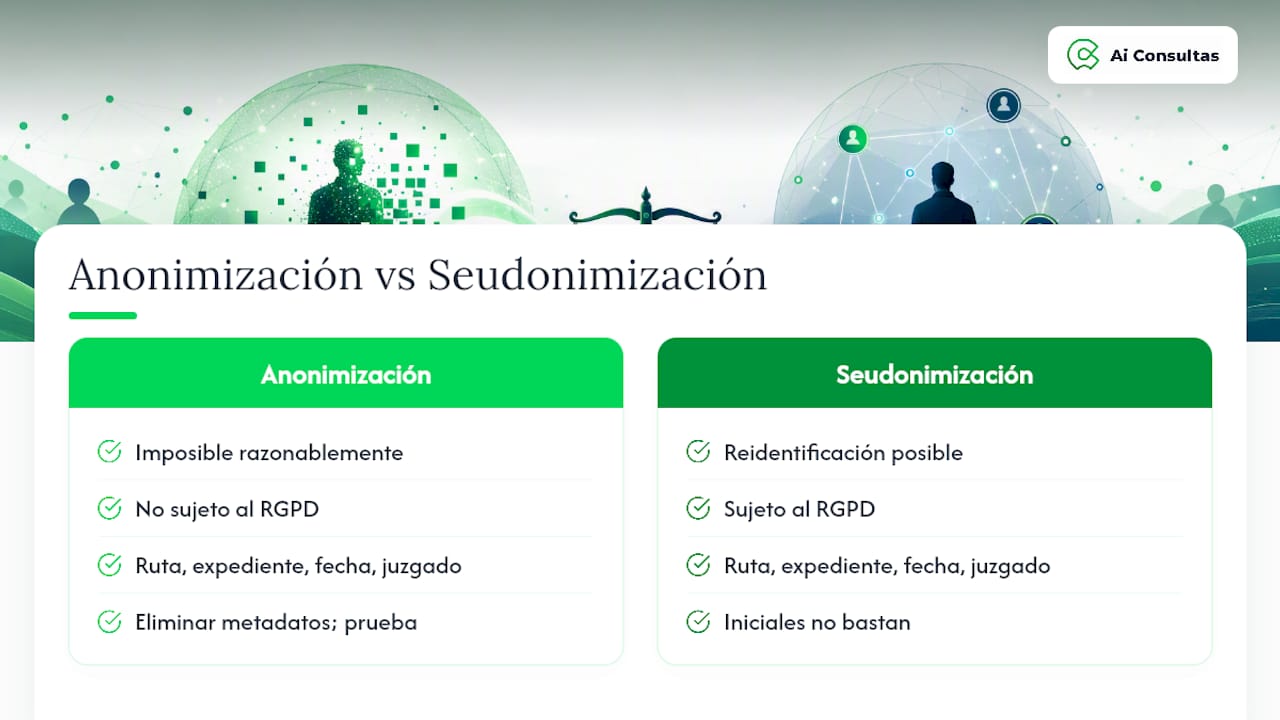 Ai Consultas

Anonimización vs Seudonimización

Anonimización

Imposible razonablemente

No sujeto al RGPD

Ruta, expediente, fecha, juzgado

Eliminar metadatos; prueba

Seudonimización

Reidentificación posible

Sujeto al RGPD

Ruta, expediente, fecha, juzgado

Iniciales no bastan